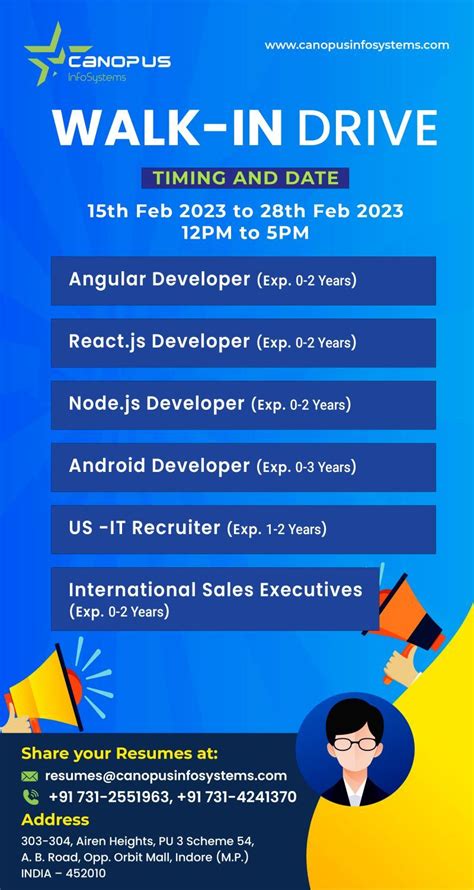 CANOPUS
InfoSystems

www.canopusinfosystems.com

WALK-IN DRIVE

TIMING AND DATE

15th Feb 2023 to 28th Feb 2023
12PM to 5PM

Angular Developer (Exp. 0-2 Years)

React.js Developer (Exp. 0-2 Years)

Node.js Developer (Exp. 0-2 Years)

Android Developer (Exp. 0-3 Years)

US -IT Recruiter (Exp. 1-2 Years)

International Sales Executives (Exp. 0-2 Years)

Share your Resumes at:
resumes@canopusinfosystems.com
+91 731-2551963, +91 731-4241370

Address
303-304, Airen Heights, PU 3 Scheme 54, A. B. Road, Opp. Orbit Mall, Indore (M.P.) INDIA – 452010